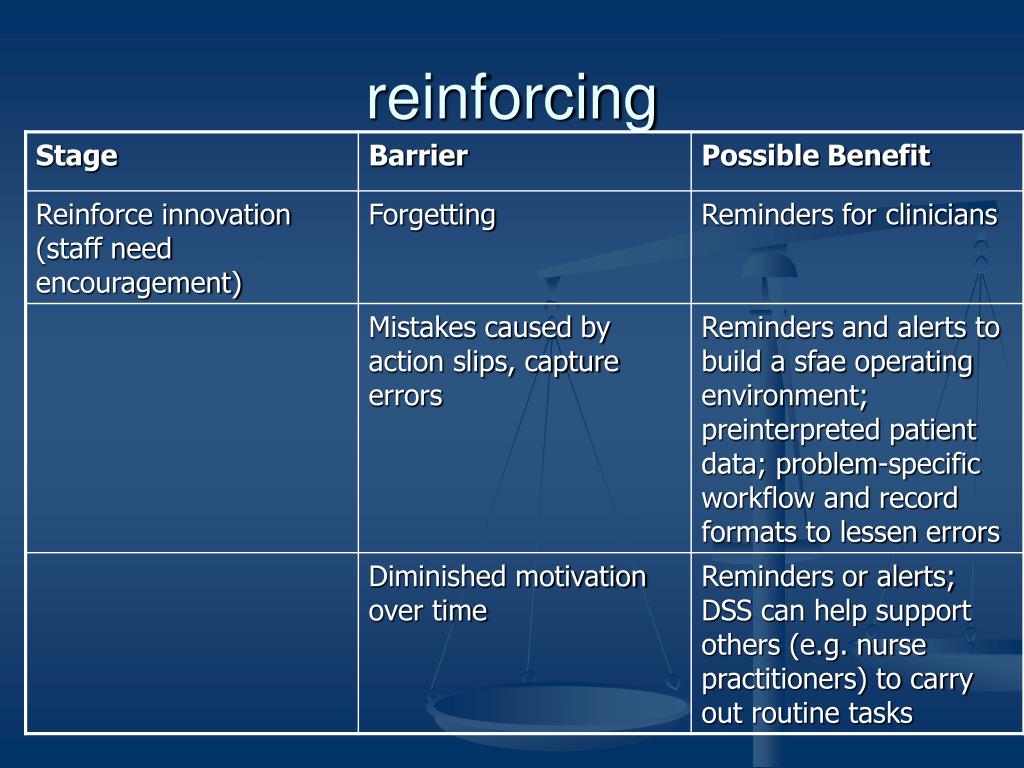 reinforcing

| Stage | Barrier | Possible Benefit |
|---|---|---|
| Reinforce innovation (staff need encouragement) | Forgetting | Reminders for clinicians |
| | Mistakes caused by action slips, capture errors | Reminders and alerts to build a sfae operating environment; preinterpreted patient data; problem-specific workflow and record formats to lessen errors |
| | Diminished motivation over time | Reminders or alerts; DSS can help support others (e.g. nurse practitioners) to carry out routine tasks |